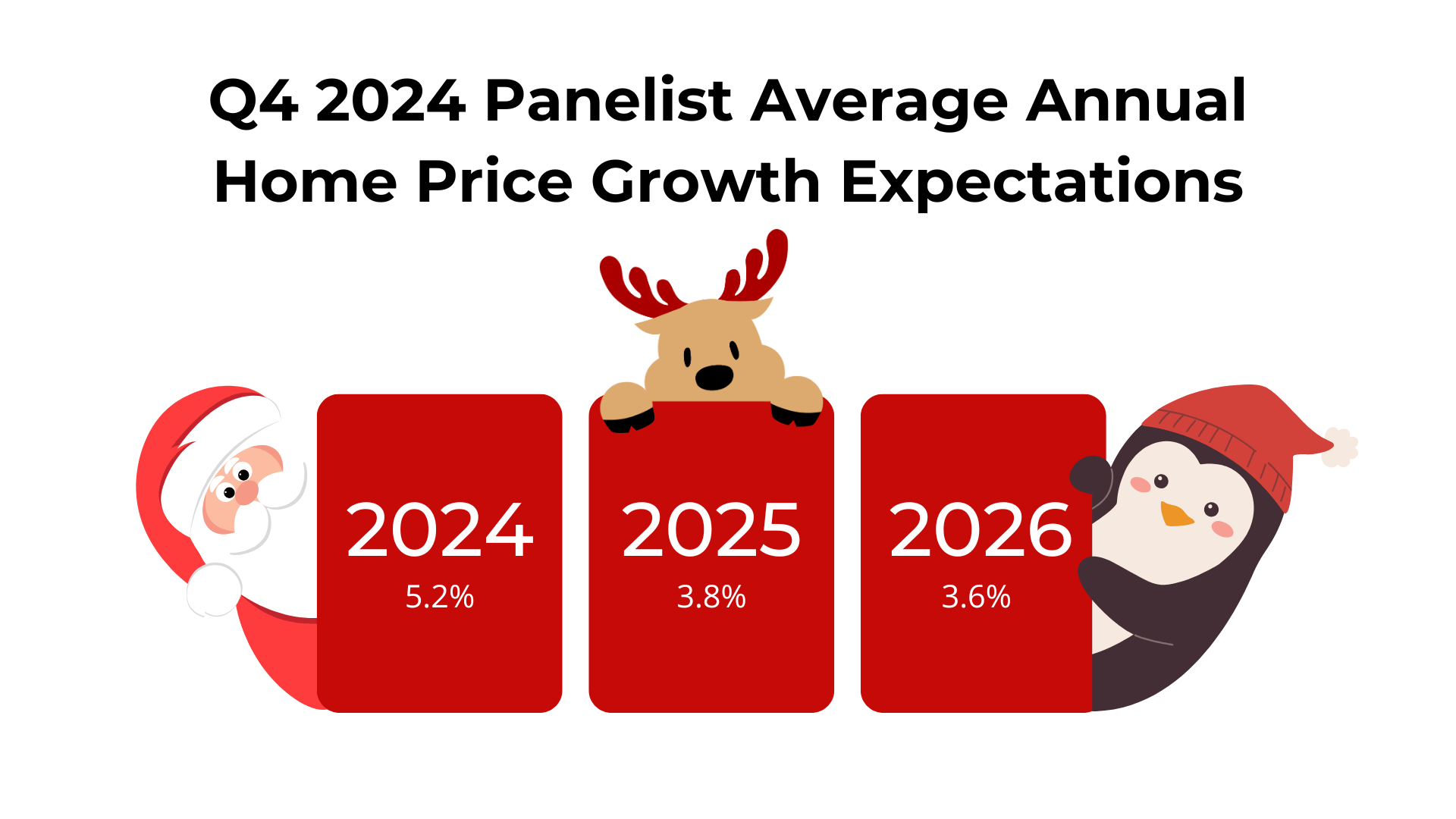 Q4 2024 Panelist Average Annual Home Price Growth Expectations

2024
5.2%

2025
3.8%

2026
3.6%